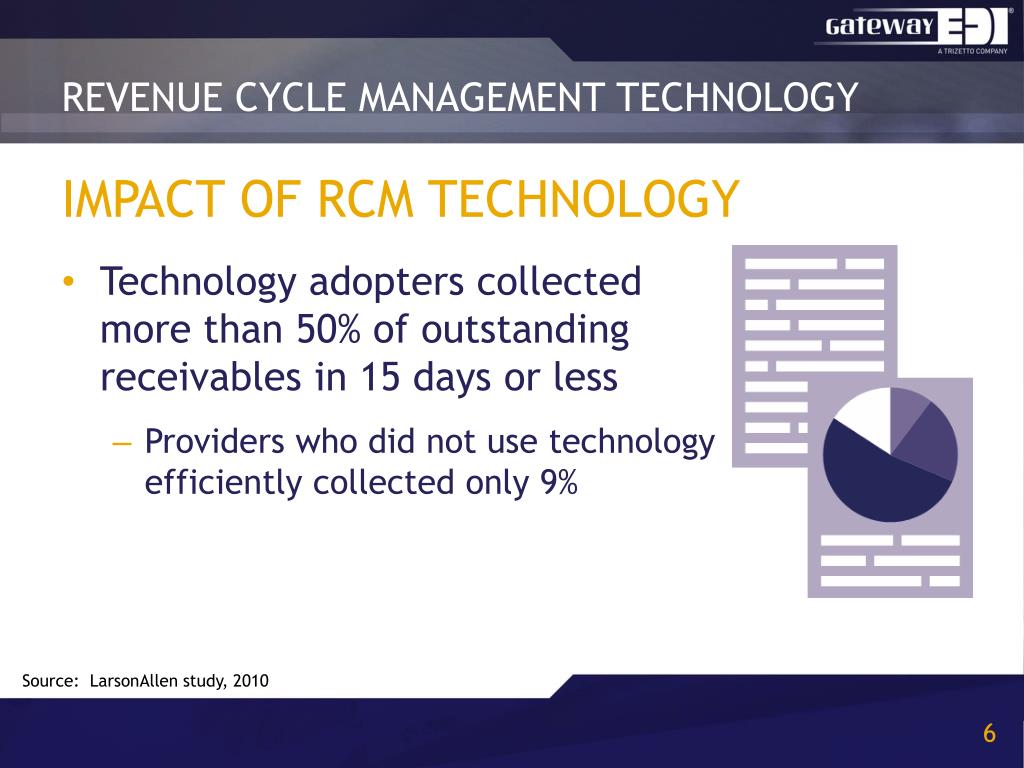 Gateway EDI®
A TRIZETTO COMPANY

REVENUE CYCLE MANAGEMENT TECHNOLOGY

IMPACT OF RCM TECHNOLOGY

• Technology adopters collected more than 50% of outstanding receivables in 15 days or less

– Providers who did not use technology efficiently collected only 9%

Source: LarsonAllen study, 2010

6